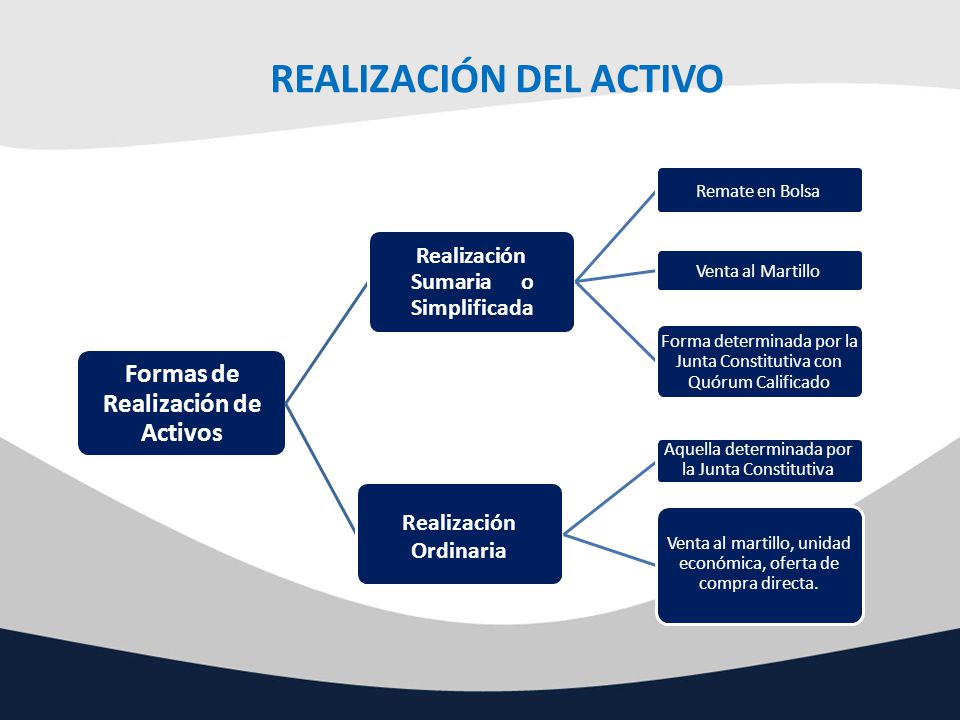 REALIZACIÓN DEL ACTIVO

Formas de Realización de Activos

Realización Sumaria o Simplificada

Remate en Bolsa

Venta al Martillo

Forma determinada por la Junta Constitutiva con Quórum Calificado

Realización Ordinaria

Aquella determinada por la Junta Constitutiva

Venta al martillo, unidad económica, oferta de compra directa.